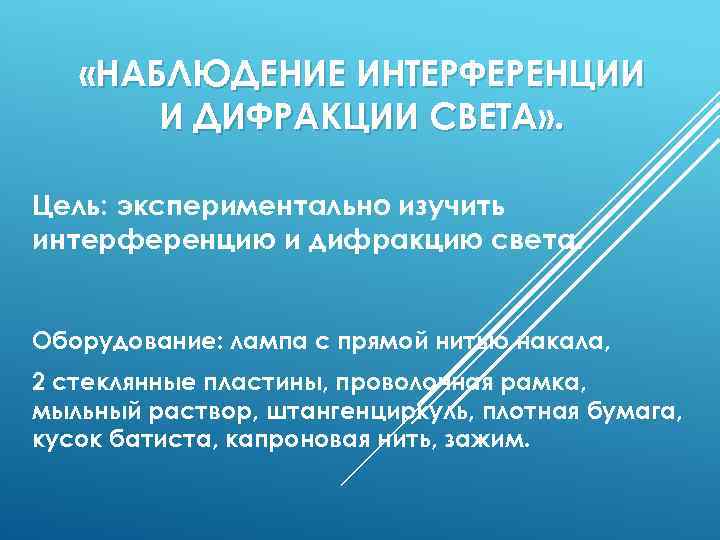 «НАБЛЮДЕНИЕ ИНТЕРФЕРЕНЦИИ И ДИФРАКЦИИ СВЕТА».

Цель: экспериментально изучить интерференцию и дифракцию света.

Оборудование: лампа с прямой нитью накала,

2 стеклянные пластины, проволочная рамка, мыльный раствор, штангенциркуль, плотная бумага, кусок батиста, капроновая нить, зажим.